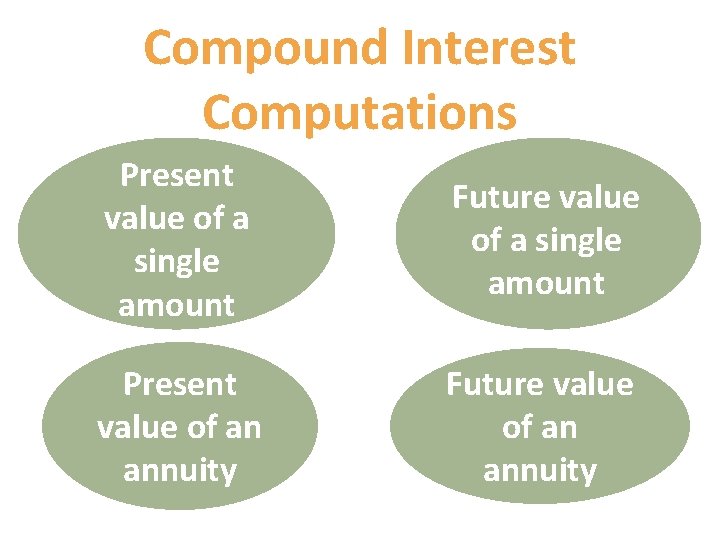 Compound Interest Computations

Present value of a single amount

Future value of a single amount

Present value of an annuity

Future value of an annuity